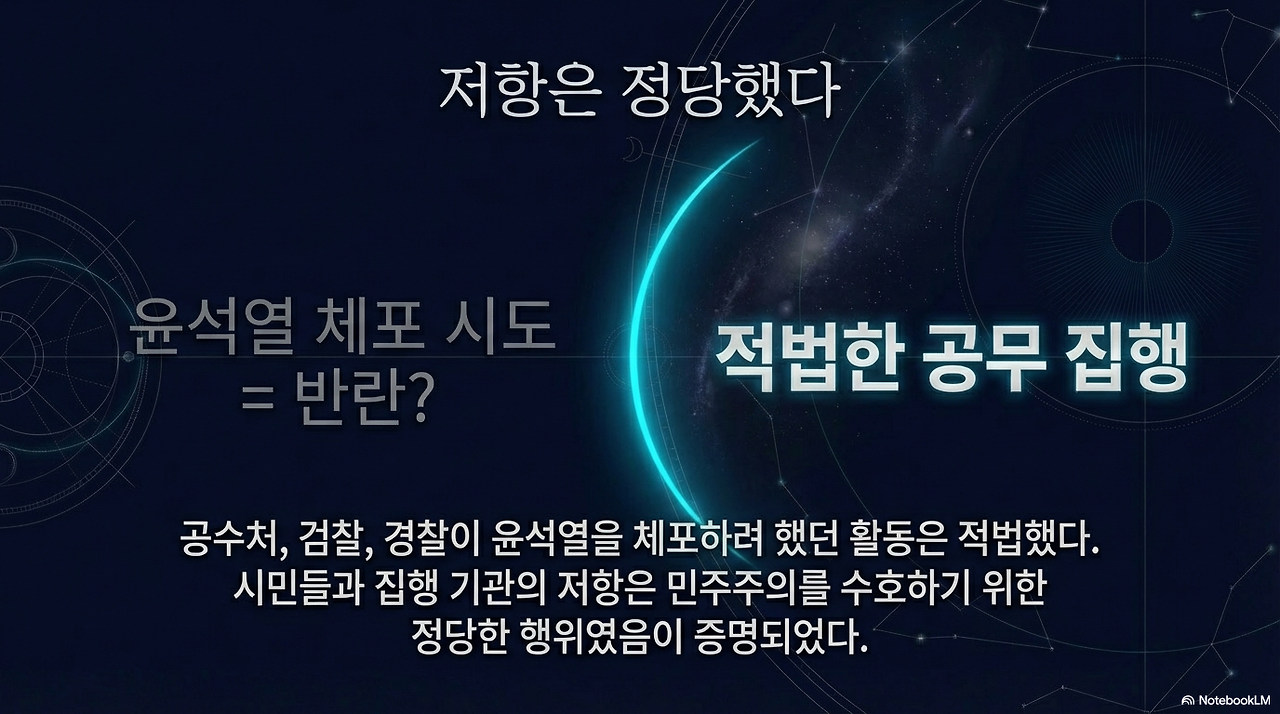 저항은 정당했다

윤석열 체포 시도
= 반란?

적법한 공무 집행

공수처, 검찰, 경찰이 윤석열을 체포하려 했던 활동은 적법했다. 시민들과 집행 기관의 저항은 민주주의를 수호하기 위한 정당한 행위였음이 증명되었다.

NotebookLM